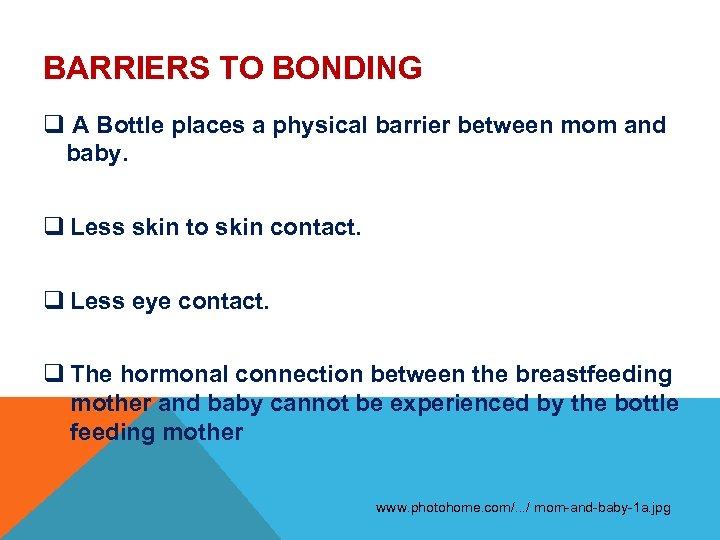 BARRIERS TO BONDING

❑ A Bottle places a physical barrier between mom and baby.

❑ Less skin to skin contact.

❑ Less eye contact.

❑ The hormonal connection between the breastfeeding mother and baby cannot be experienced by the bottle feeding mother

www.photohome.com/.../ mom-and-baby-1a.jpg